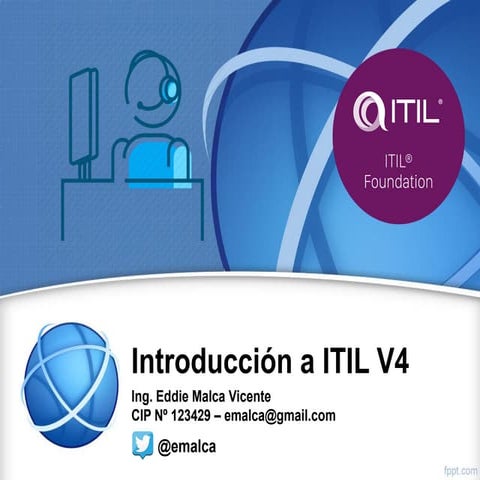 ITIL®

ITIL®
Foundation

Introducción a ITIL V4

Ing. Eddie Malca Vicente
CIP Nº 123429 – emalca@gmail.com

@emalca

fppt.com